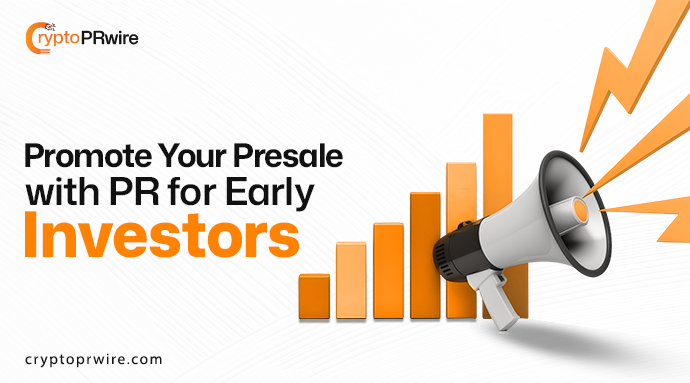 CryptoPRwire

Promote Your Presale with PR for Early Investors

cryptoprwire.com